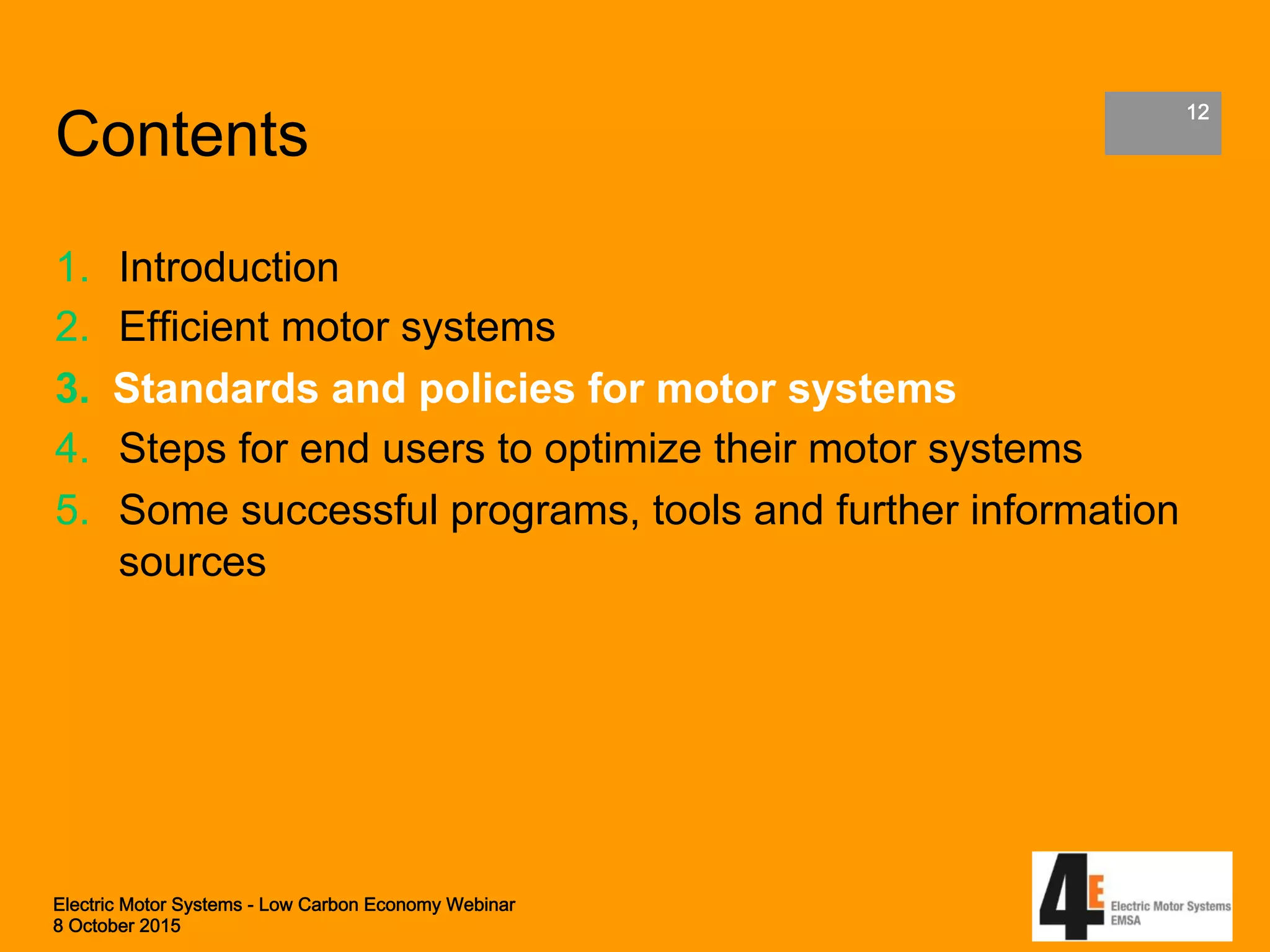 Contents

12

1. Introduction
2. Efficient motor systems
3. Standards and policies for motor systems
4. Steps for end users to optimize their motor systems
5. Some successful programs, tools and further information sources

Electric Motor Systems - Low Carbon Economy Webinar
8 October 2015

4E Electric Motor Systems EMSA